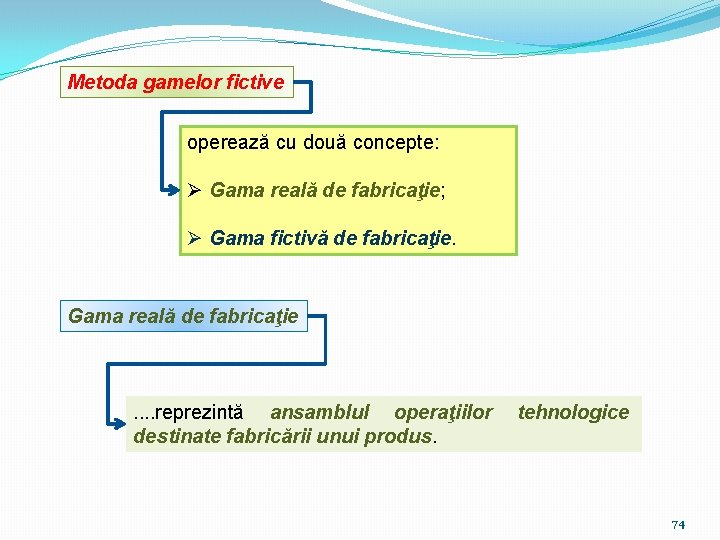 Metoda gamelor fictive

operează cu două concepte:

➢ Gama reală de fabricaţie;

➢ Gama fictivă de fabricaţie.

Gama reală de fabricaţie

....reprezintă ansamblul operaţiilor tehnologice destinate fabricării unui produs.

74